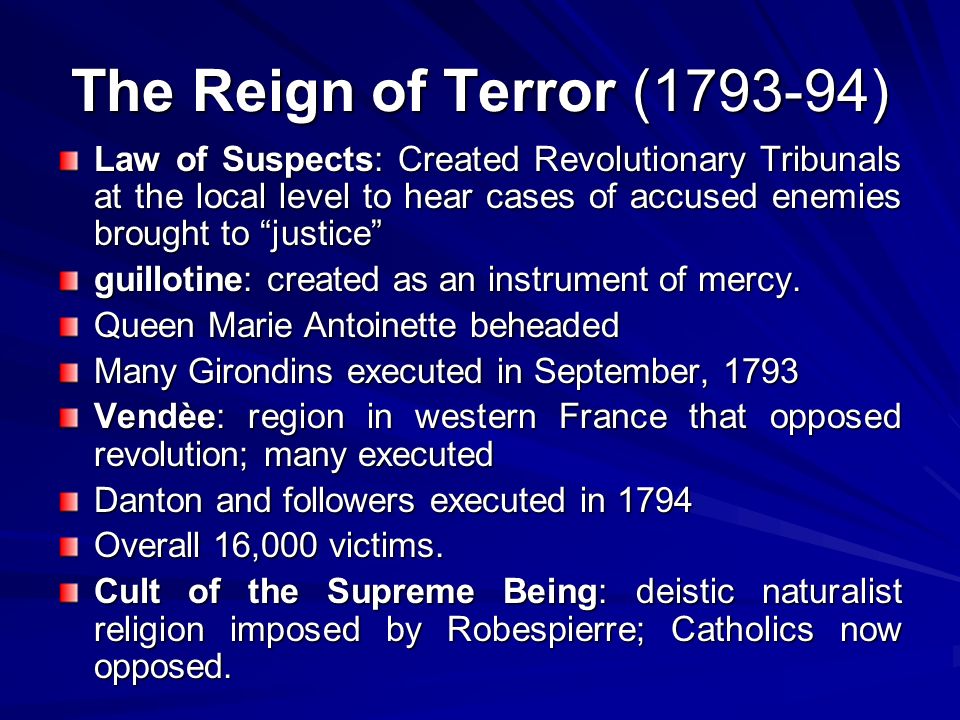 The Reign of Terror (1793-94)

Law of Suspects: Created Revolutionary Tribunals at the local level to hear cases of accused enemies brought to “justice”

guillotine: created as an instrument of mercy.

Queen Marie Antoinette beheaded

Many Girondins executed in September, 1793

Vendèe: region in western France that opposed revolution; many executed

Danton and followers executed in 1794

Overall 16,000 victims.

Cult of the Supreme Being: deistic naturalist religion imposed by Robespierre; Catholics now opposed.